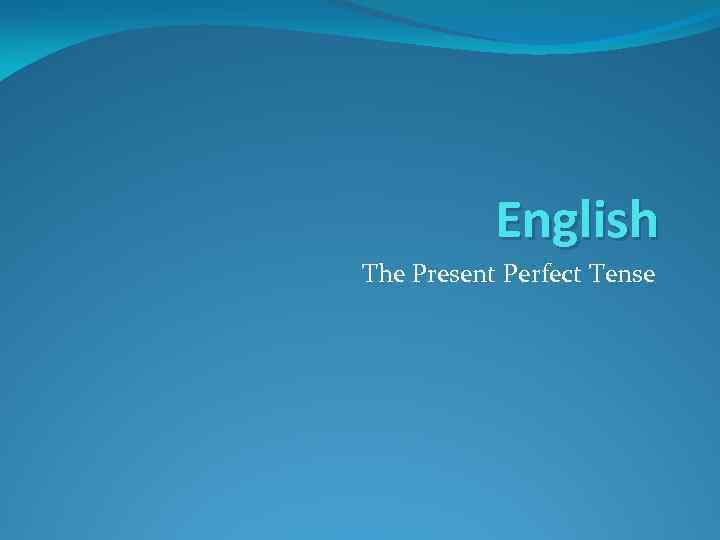 English

The Present Perfect Tense